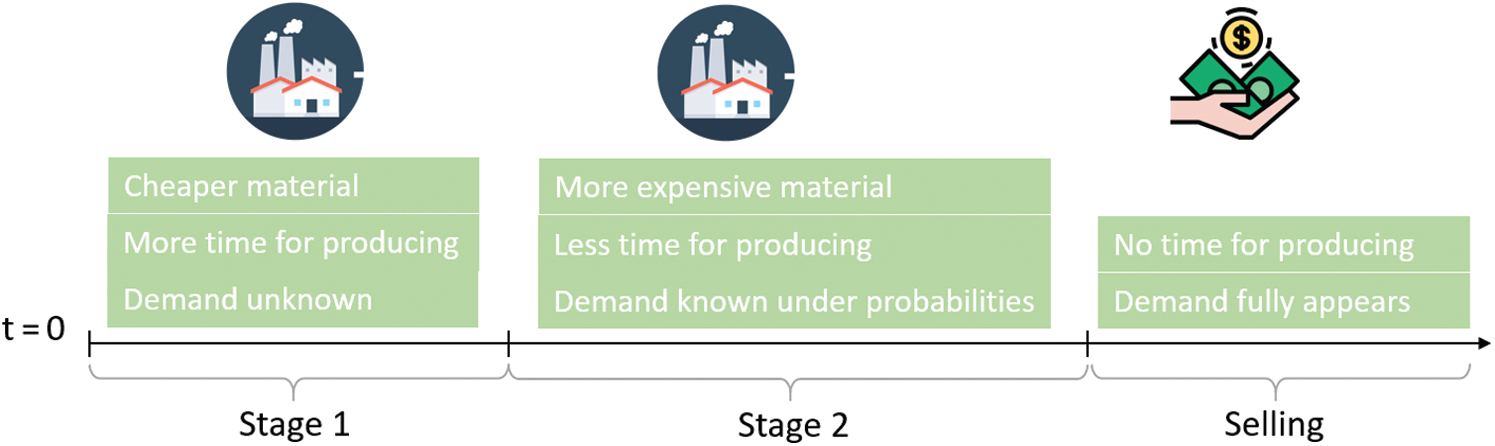 Cheaper material

More time for producing

Demand unknown

More expensive material

Less time for producing

Demand known under probabilities

No time for producing

Demand fully appears

t = 0

Stage 1

Stage 2

Selling